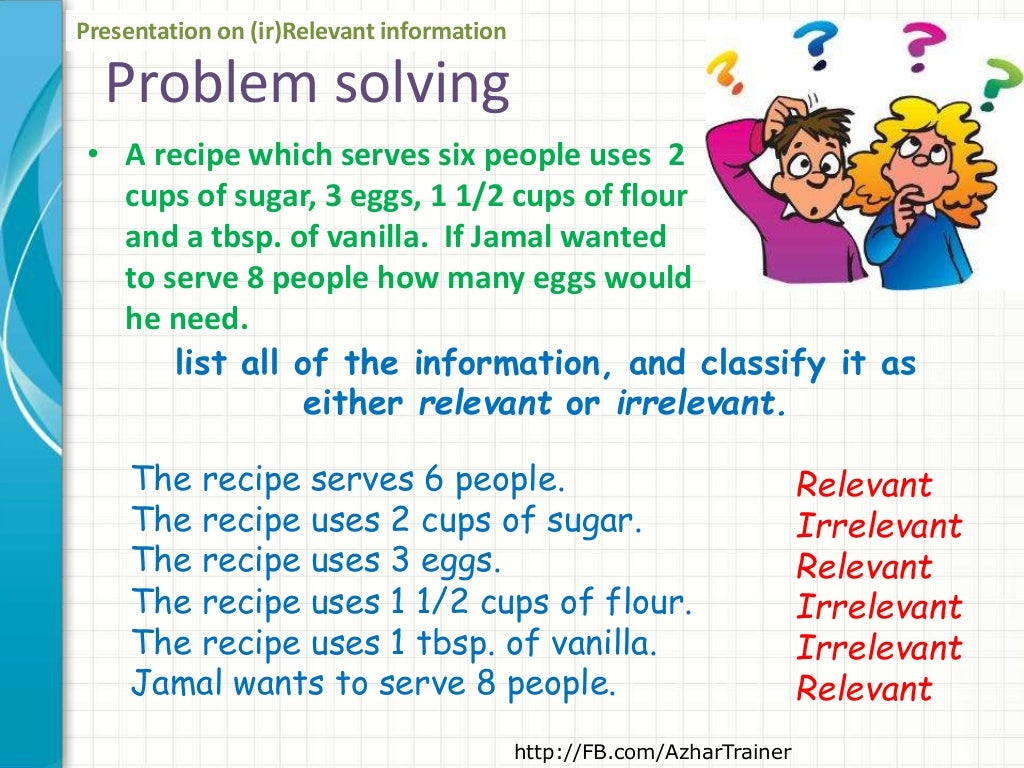 Presentation on (ir)Relevant information

Problem solving

• A recipe which serves six people uses 2 cups of sugar, 3 eggs, 1 1/2 cups of flour and a tbsp. of vanilla. If Jamal wanted to serve 8 people how many eggs would he need.

list all of the information, and classify it as either relevant or irrelevant.

The recipe serves 6 people.
The recipe uses 2 cups of sugar.
The recipe uses 3 eggs.
The recipe uses 1 1/2 cups of flour.
The recipe uses 1 tbsp. of vanilla.
Jamal wants to serve 8 people.

Relevant
Irrelevant
Relevant
Irrelevant
Irrelevant
Relevant

http://FB.com/AzharTrainer